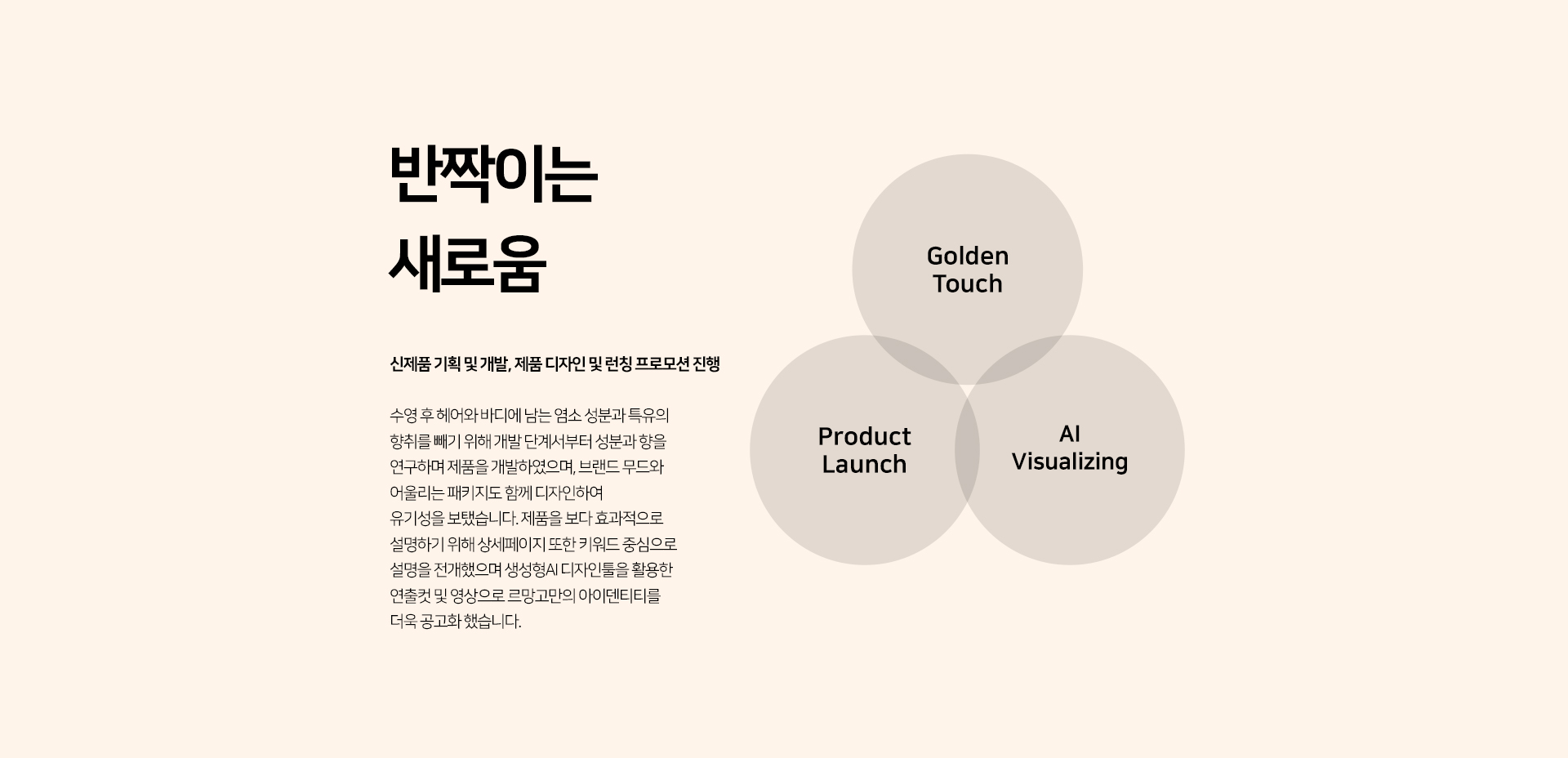 반짝이는
새로움

신제품 기획 및 개발, 제품 디자인 및 런칭 프로모션 진행

수영 후 헤어와 바디에 남는 염소 성분과 특유의 향취를 빼기 위해 개발 단계서부터 성분과 향을 연구하며 제품을 개발하였으며, 브랜드 무드와 어울리는 패키지도 함께 디자인하여 유기성을 보탰습니다. 제품을 보다 효과적으로 설명하기 위해 상세페이지 또한 키워드 중심으로 설명을 전개했으며 생성형AI 디자인툴을 활용한 연출컷 및 영상으로 르망고만의 아이덴티티를 더욱 공고화 했습니다.

Golden Touch

Product Launch

AI Visualizing